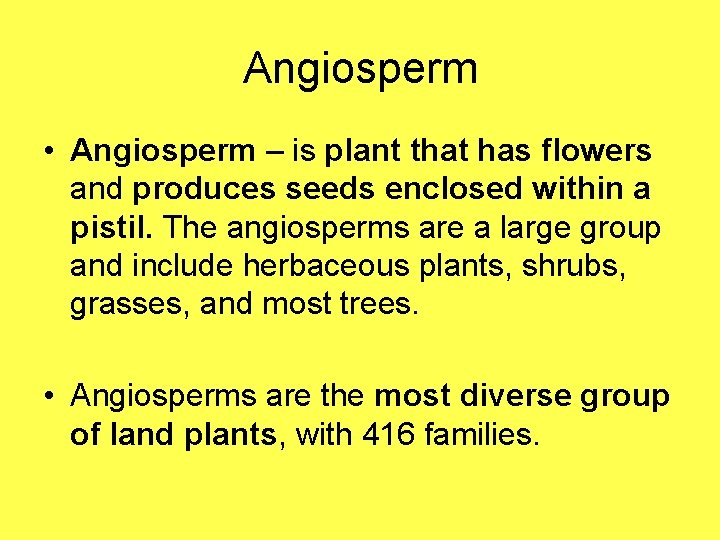 Angiosperm

• Angiosperm – is plant that has flowers and produces seeds enclosed within a pistil. The angiosperms are a large group and include herbaceous plants, shrubs, grasses, and most trees.

• Angiosperms are the most diverse group of land plants, with 416 families.